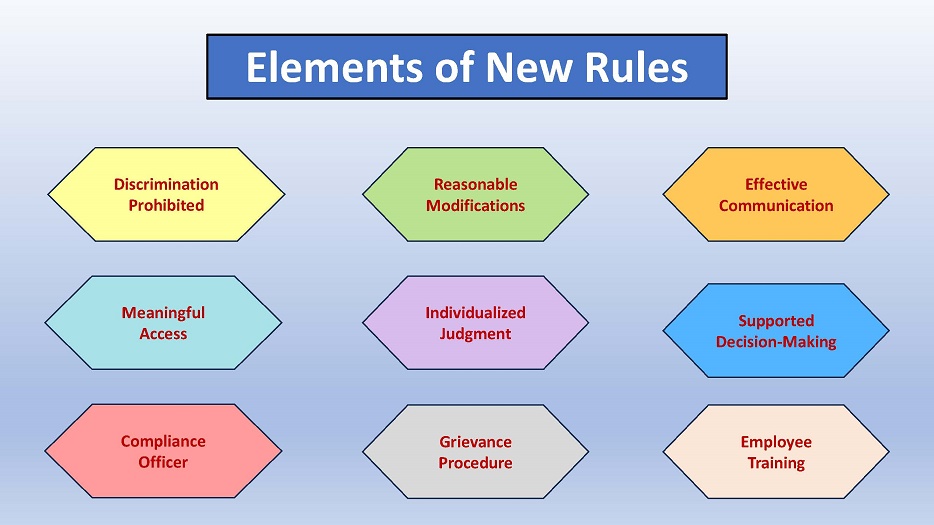 Elements of New Rules

Discrimination Prohibited

Reasonable Modifications

Effective Communication

Meaningful Access

Individualized Judgment

Supported Decision-Making

Compliance Officer

Grievance Procedure

Employee Training